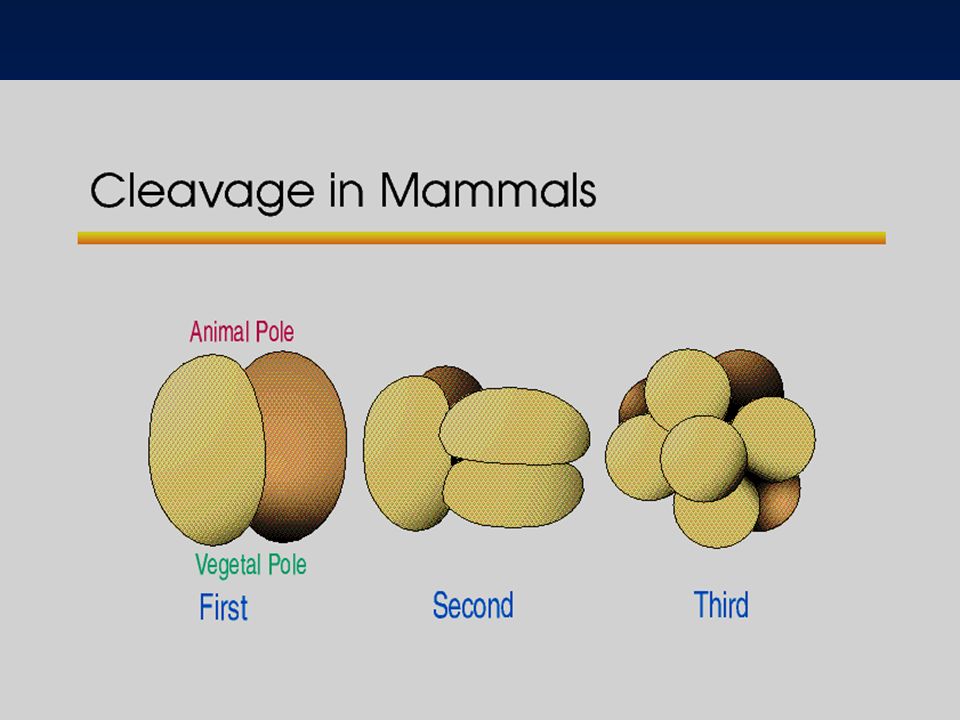 Cleavage in Mammals

Animal Pole

Vegetal Pole

First

Second

Third